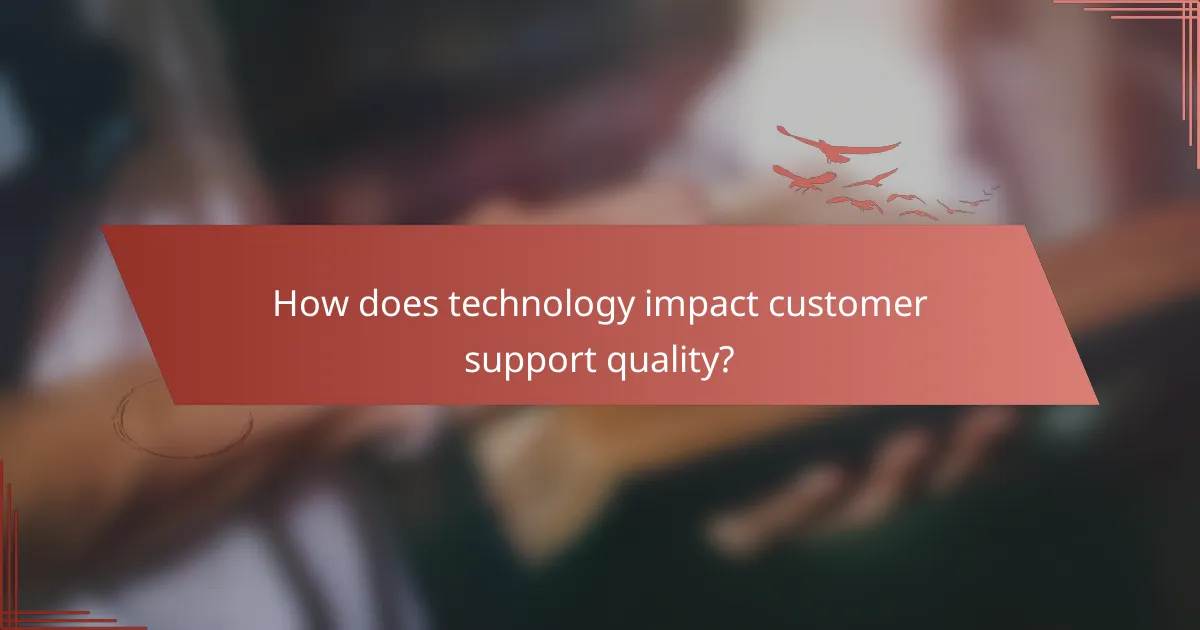 How does technology impact customer support quality?